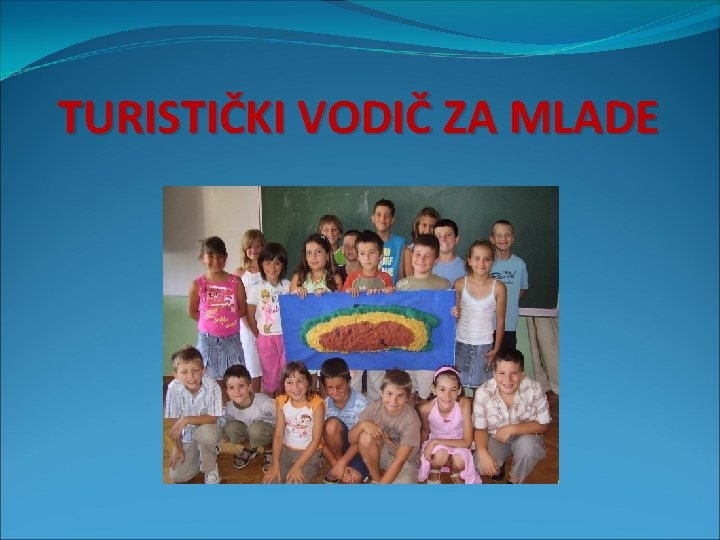 TURISTIČKI VODIČ ZA MLADE